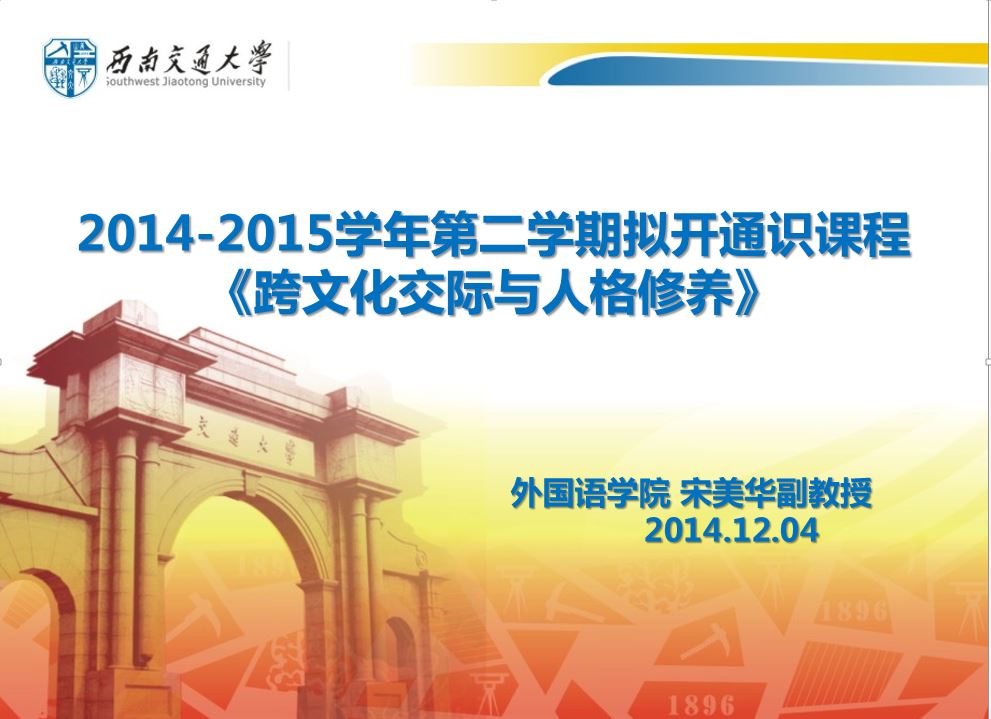 西南交通大学
Southwest Jiaotong University

2014-2015学年第二学期拟开通识课程
《跨文化交际与人格修养》

交通大学

外国语学院 宋美华副教授
2014.12.04

1896
1896